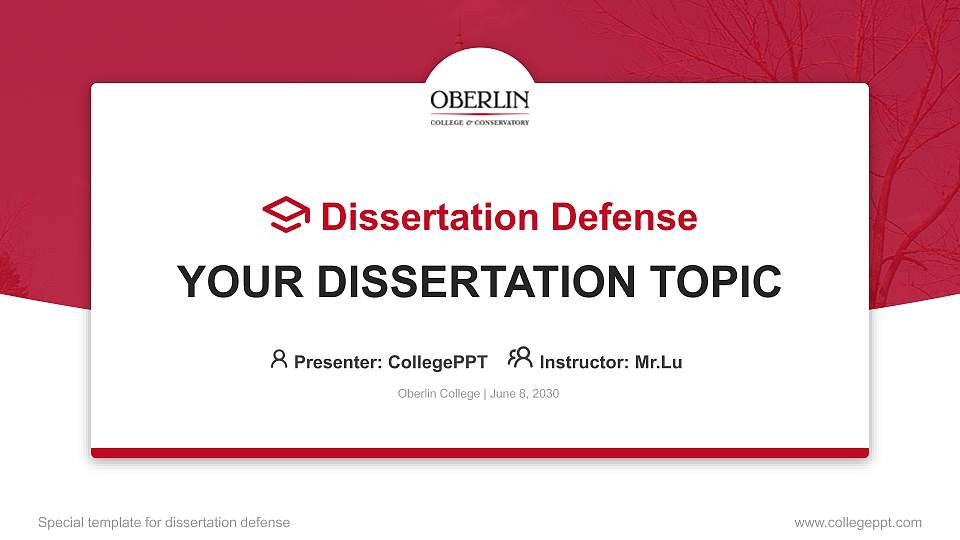 OBERLIN
COLLEGE & CONSERVATORY

Dissertation Defense

YOUR DISSERTATION TOPIC

Presenter: CollegePPT Instructor: Mr.Lu

Oberlin College | June 8, 2030

Special template for dissertation defense

www.collegeppt.com